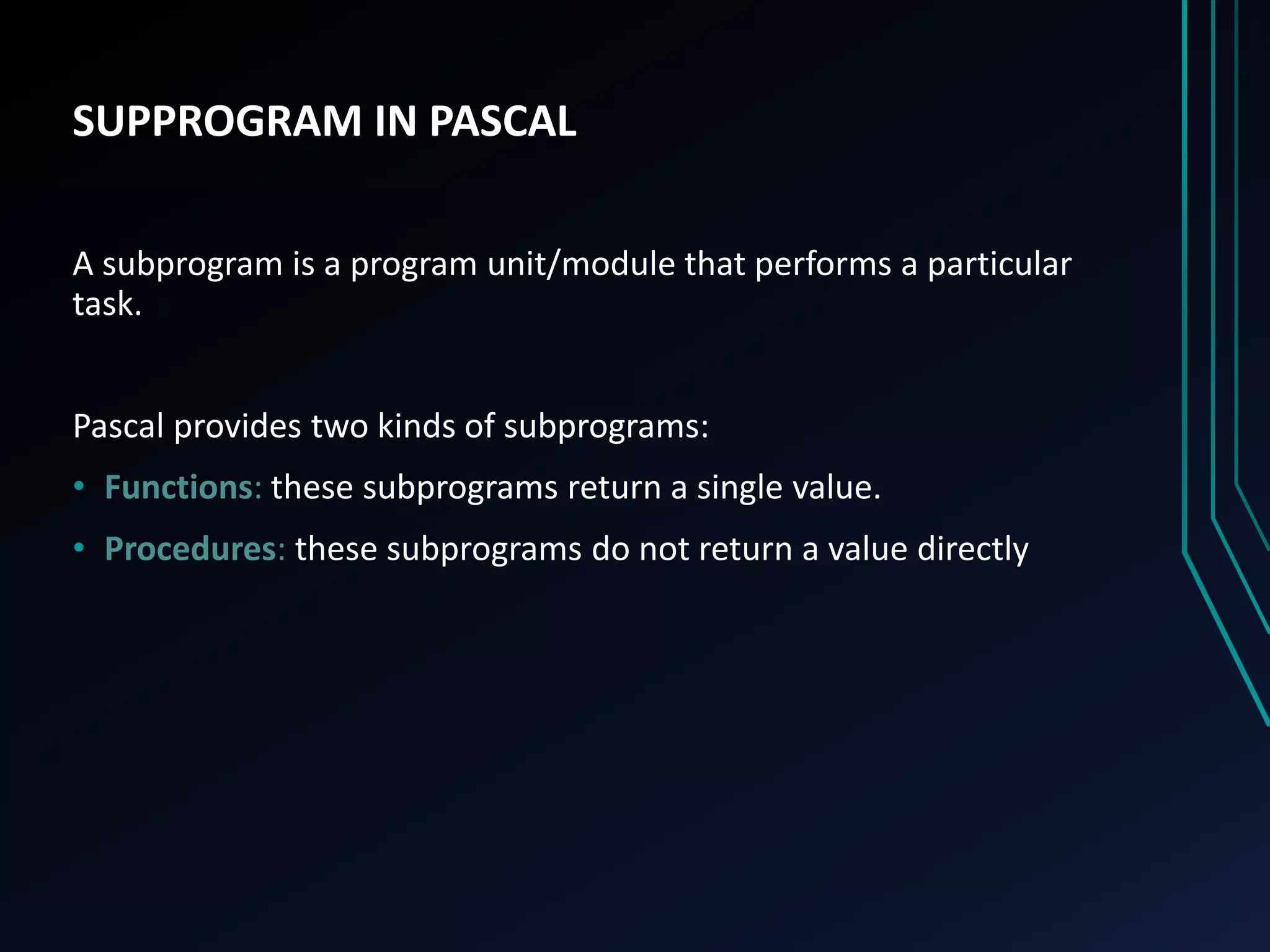 SUPPROGRAM IN PASCAL

A subprogram is a program unit/module that performs a particular task.

Pascal provides two kinds of subprograms:

• Functions: these subprograms return a single value.
• Procedures: these subprograms do not return a value directly